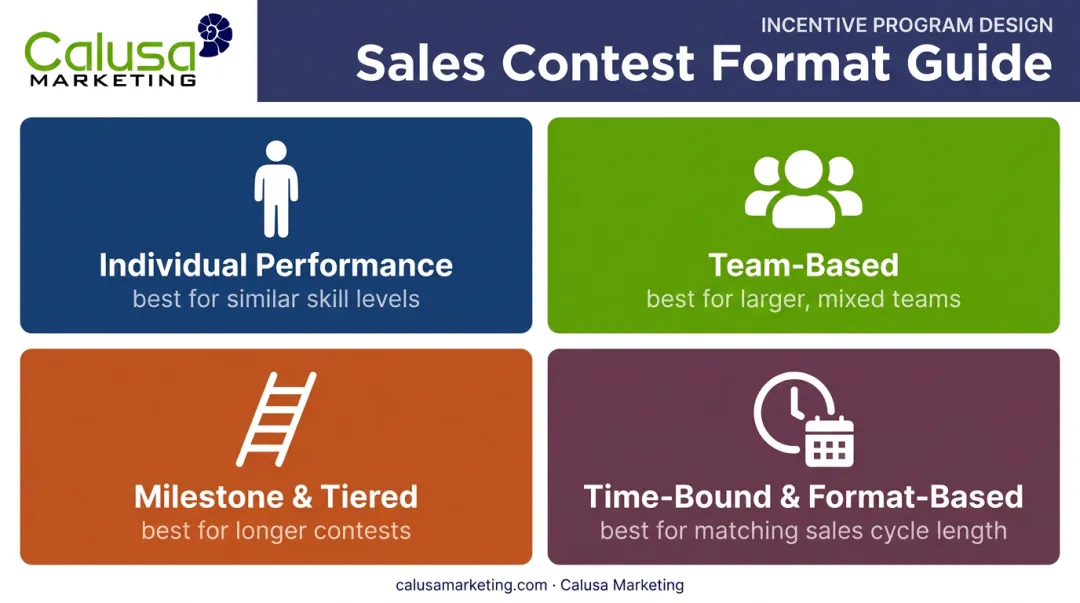 Calusa MARKETING

INCENTIVE PROGRAM DESIGN

Sales Contest Format Guide

Individual Performance
best for similar skill levels

Team-Based
best for larger, mixed teams

Milestone & Tiered
best for longer contests

Time-Bound & Format-Based
best for matching sales cycle length

calusamarketing.com · Calusa Marketing